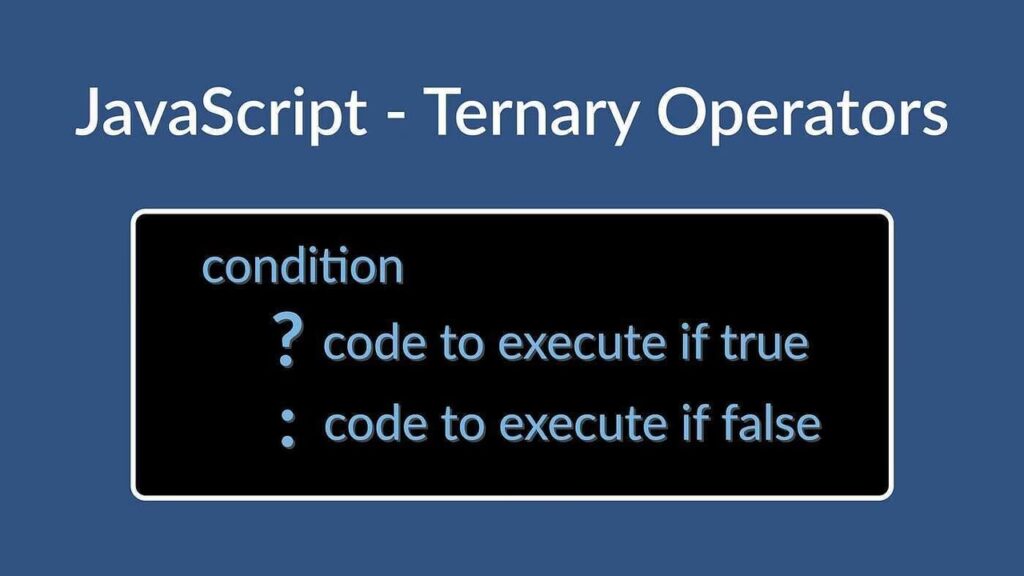 JavaScript - Ternary Operators

condition
? code to execute if true
: code to execute if false